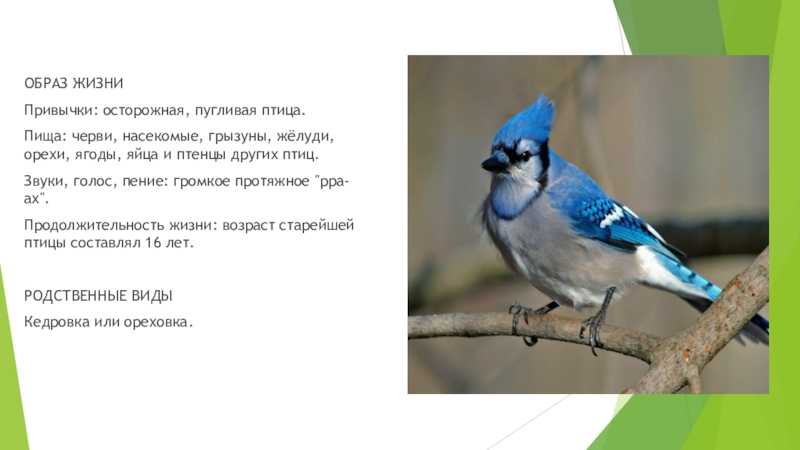 ОБРАЗ ЖИЗНИ

Привычки: осторожная, пугливая птица.

Пища: черви, насекомые, грызуны, жёлуди, орехи, ягоды, яйца и птенцы других птиц.

Звуки, голос, пение: громкое протяжное "рра-ах".

Продолжительность жизни: возраст старейшей птицы составлял 16 лет.

РОДСТВЕННЫЕ ВИДЫ

Кедровка или ореховка.